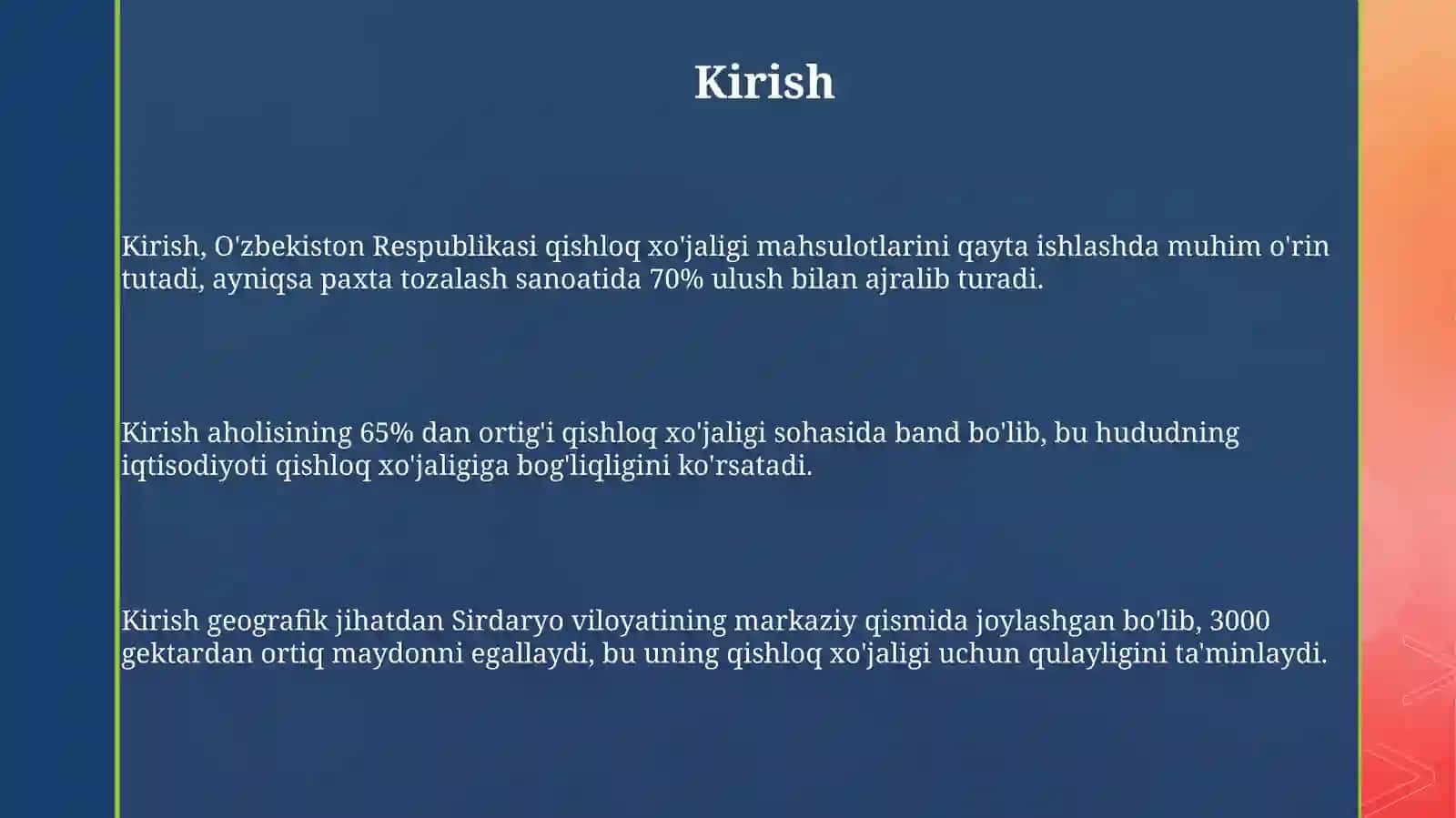 Kirish

Kirish, O'zbekiston Respublikasi qishloq xo'jaligi mahsulotlarini qayta ishlashda muhim o'rin tutadi, ayniqsa paxta tozalash sanoatida 70% ulush bilan ajralib turadi.

Kirish aholisining 65% dan ortig'i qishloq xo'jaligi sohasida band bo'lib, bu hududning iqtisodiyoti qishloq xo'jaligiga bog'liqligini ko'rsatadi.

Kirish geografik jihatdan Sirdaryo viloyatining markaziy qismida joylashgan bo'lib, 3000 gektardan ortiq maydonni egallaydi, bu uning qishloq xo'jaligi uchun qulayligini ta'minlaydi.